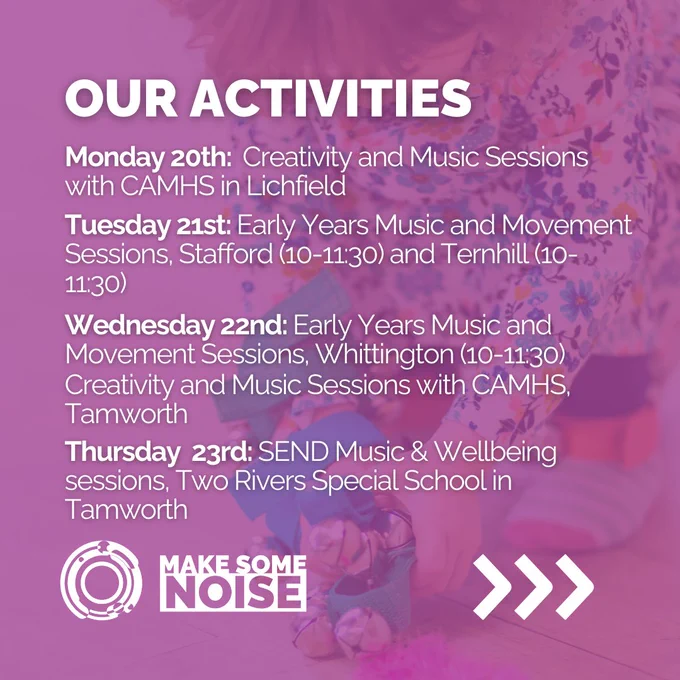 OUR ACTIVITIES

Monday 20th: Creativity and Music Sessions with CAMHS in Lichfield

Tuesday 21st: Early Years Music and Movement Sessions, Stafford (10-11:30) and Ternhill (10-11:30)

Wednesday 22nd: Early Years Music and Movement Sessions, Whittington (10-11:30) Creativity and Music Sessions with CAMHS, Tamworth

Thursday 23rd: SEND Music & Wellbeing sessions, Two Rivers Special School in Tamworth

MAKE SOME NOISE